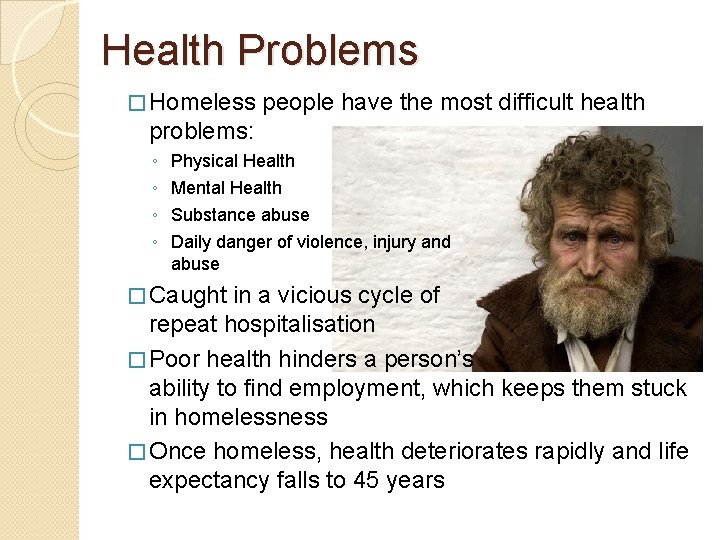 Health Problems

□ Homeless people have the most difficult health problems:
◦ Physical Health
◦ Mental Health
◦ Substance abuse
◦ Daily danger of violence, injury and abuse

□ Caught in a vicious cycle of repeat hospitalisation

□ Poor health hinders a person's ability to find employment, which keeps them stuck in homelessness

□ Once homeless, health deteriorates rapidly and life expectancy falls to 45 years